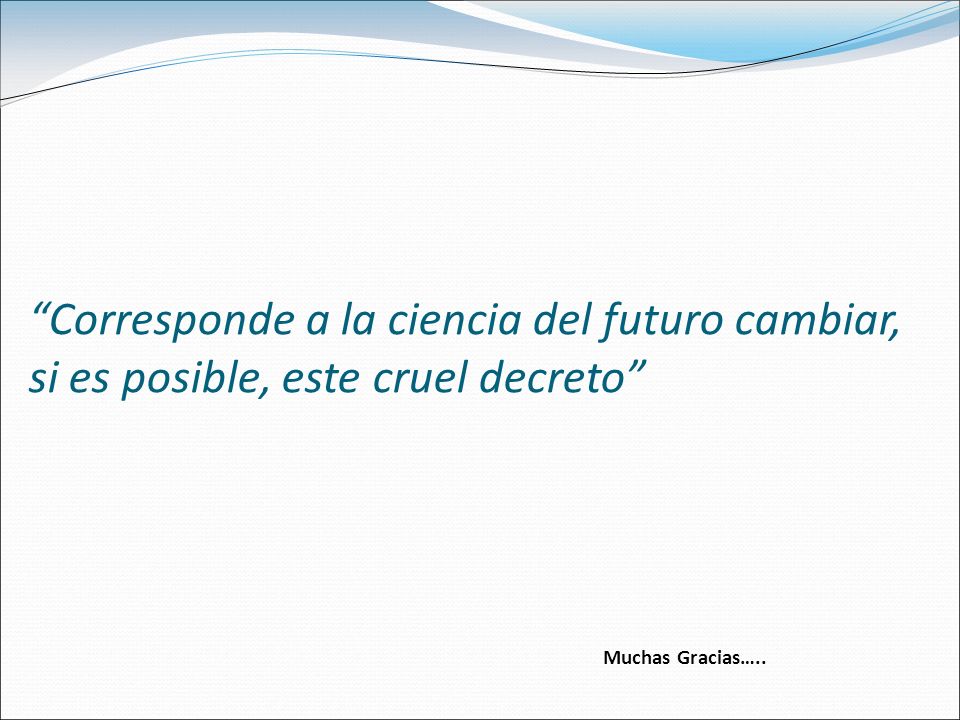 “Corresponde a la ciencia del futuro cambiar, si es posible, este cruel decreto”

Muchas Gracias…..